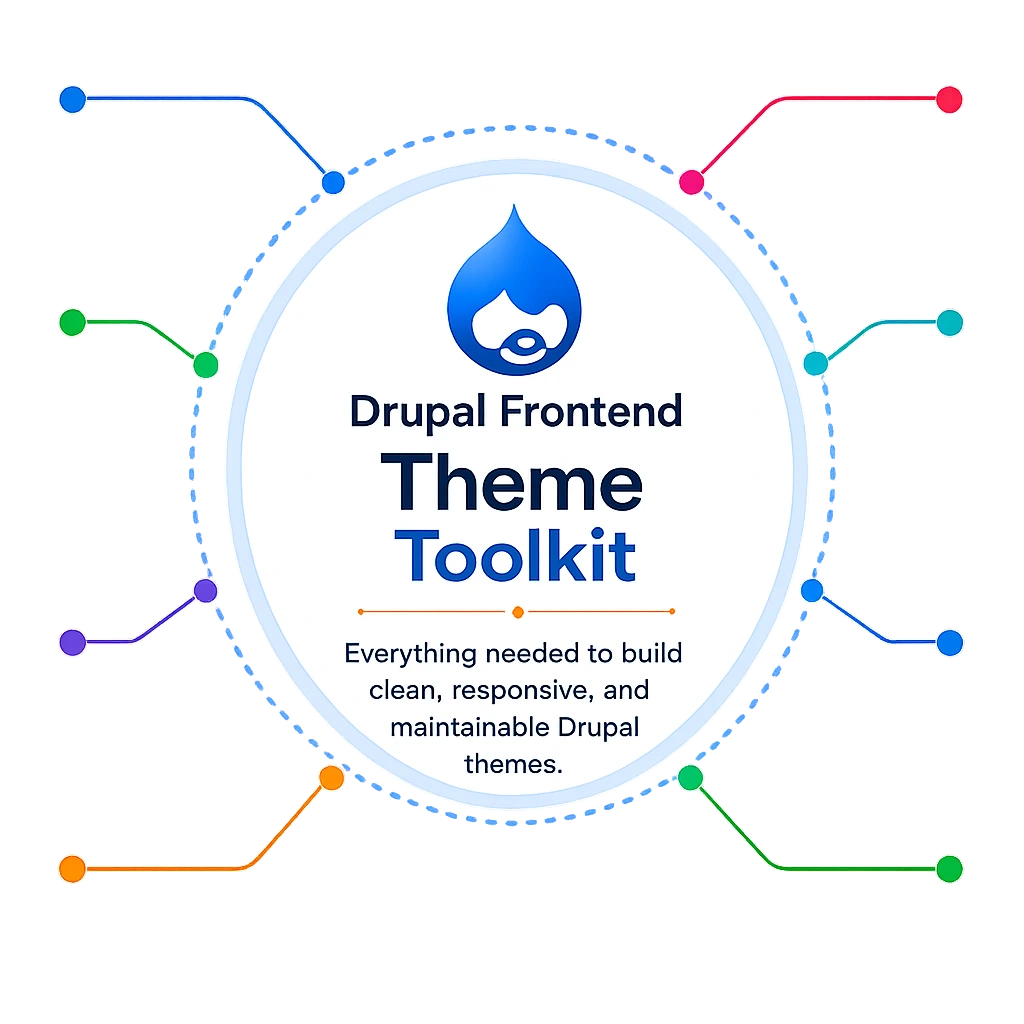 Drupal Frontend
Theme
Toolkit

Everything needed to build clean, responsive, and maintainable Drupal themes.